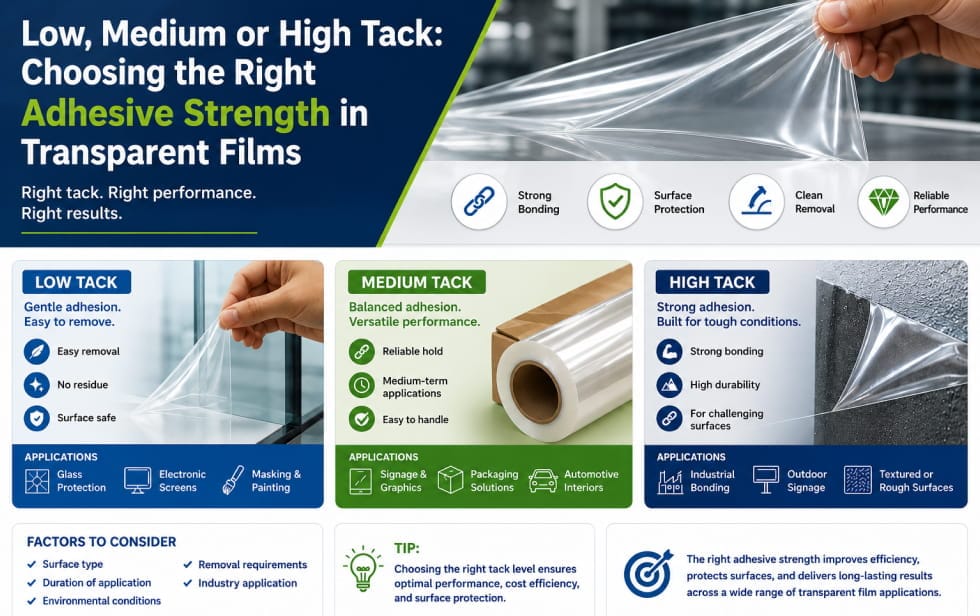 Low, Medium or High Tack: Choosing the Right Adhesive Strength in Transparent Films

Right tack. Right performance. Right results.

Strong Bonding

Surface Protection

Clean Removal

Reliable Performance

LOW TACK

Gentle adhesion. Easy to remove.

Easy removal

No residue

Surface safe

APPLICATIONS

Glass Protection

Electronic Screens

Masking & Painting

MEDIUM TACK

Balanced adhesion. Versatile performance.

Reliable hold

Medium-term applications

Easy to handle

APPLICATIONS

Signage & Graphics

Packaging Solutions

Automotive Interiors

HIGH TACK

Strong adhesion. Built for tough conditions.

Strong bonding

High durability

For challenging surfaces

APPLICATIONS

Industrial Bonding

Outdoor Signage

Textured or Rough Surfaces

FACTORS TO CONSIDER

Surface type

Duration of application

Environmental conditions

Removal requirements

Industry application

TIP:

Choosing the right tack level ensures optimal performance, cost efficiency, and surface protection.

The right adhesive strength improves efficiency, protects surfaces, and delivers long-lasting results across a wide range of transparent film applications.